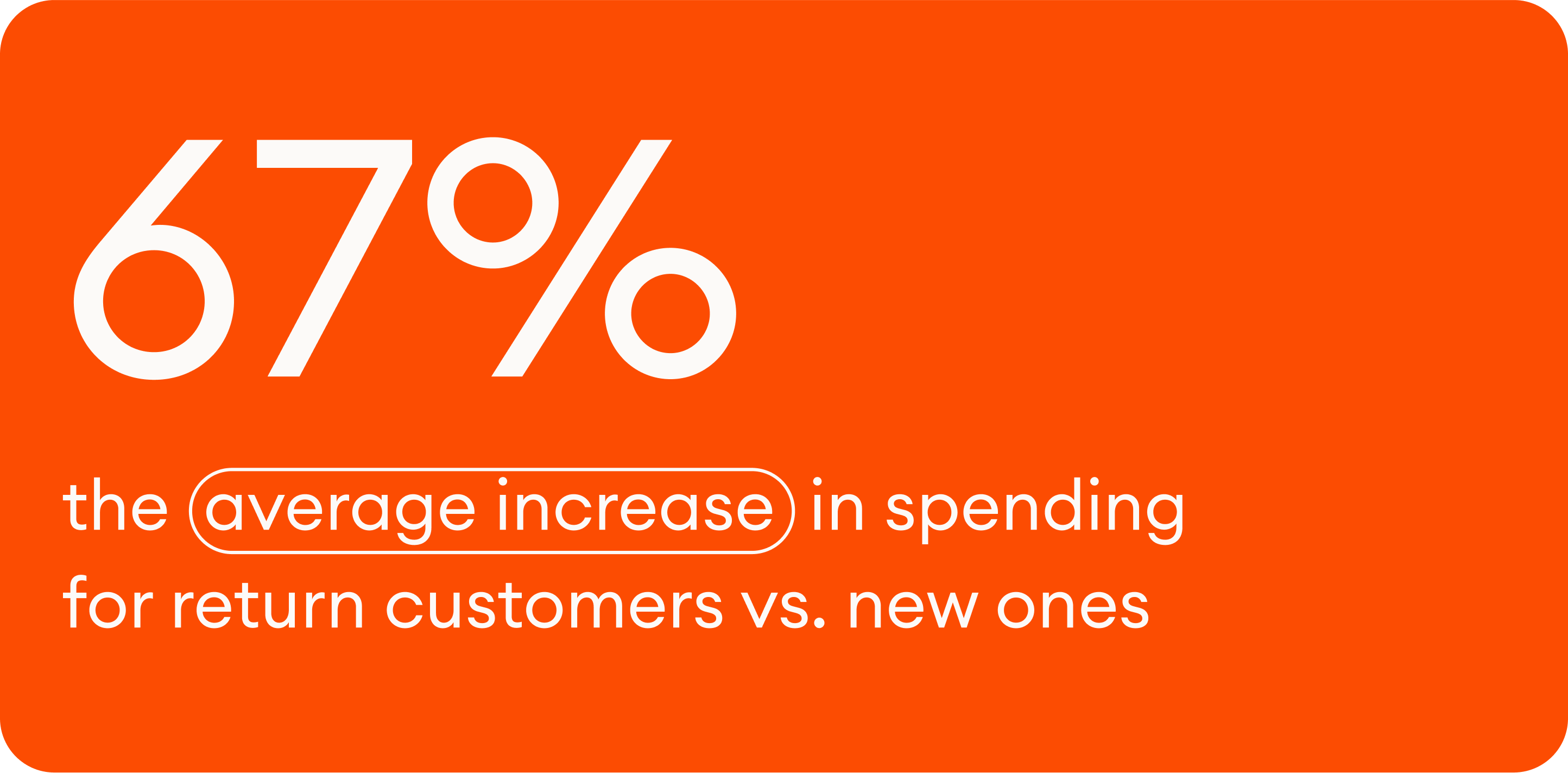 67%

the average increase in spending for return customers vs. new ones